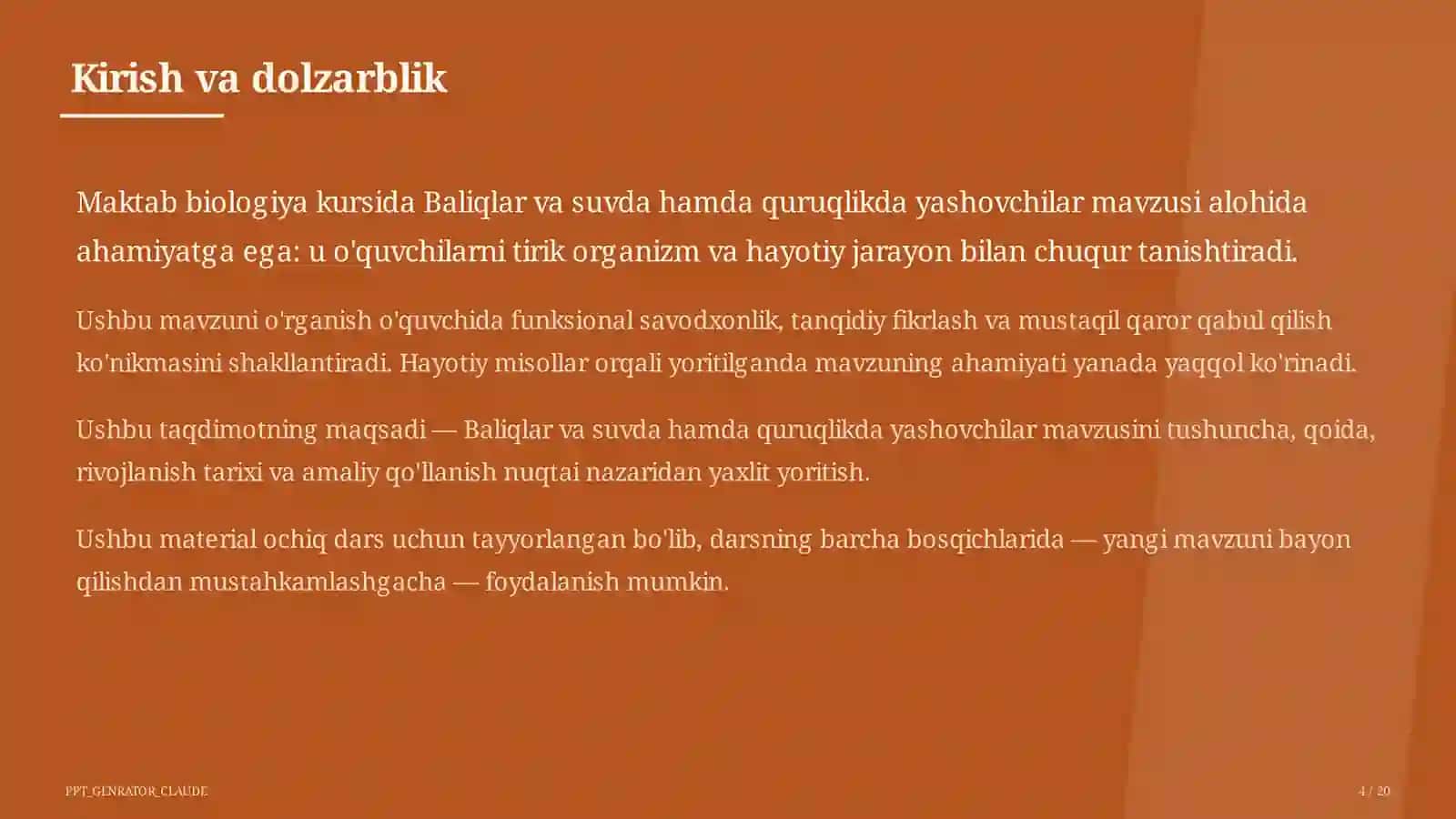 Kirish va dolzarblik

Maktab biologiya kursida Baliqlar va suvda hamda quruqlikda yashovchilar mavzusi alohida ahamiyatga ega: u o'quvchilarni tirik organizm va hayotiy jarayon bilan chuqur tanishtiradi.

Ushbu mavzuni o'rganish o'quvchida funksional savodxonlik, tanqidiy fikrlash va mustaqil qaror qabul qilish ko'nikmasini shakllantiradi. Hayotiy misollar orqali yoritilganda mavzuning ahamiyati yanada yaqqol ko'rinadi.

Ushbu taqdimotning maqsadi — Baliqlar va suvda hamda quruqlikda yashovchilar mavzusini tushuncha, qoida, rivojlanish tarixi va amaliy qo'llanish nuqtai nazaridan yaxlit yoritish.

Ushbu material ochiq dars uchun tayyorlangan bo'lib, darsning barcha bosqichlarida — yangi mavzuni bayon qilishdan mustahkamlashgacha — foydalanish mumkin.

PPT_GENRATOR_CLAUDE

4 / 20